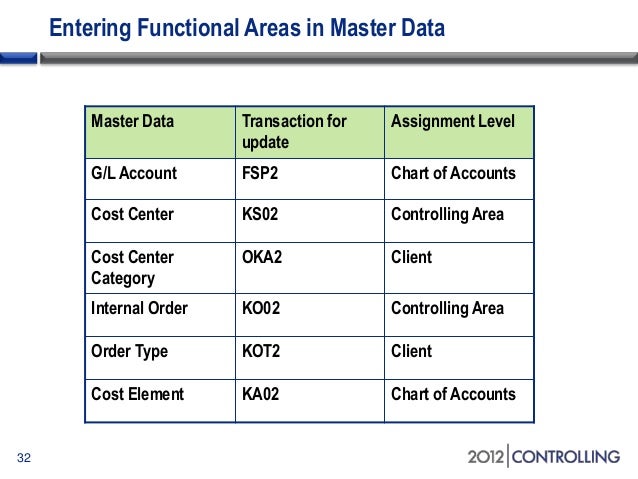 Entering Functional Areas in Master Data

| Master Data | Transaction for update | Assignment Level |
|---|---|---|
| G/L Account | FSP2 | Chart of Accounts |
| Cost Center | KS02 | Controlling Area |
| Cost Center Category | OKA2 | Client |
| Internal Order | KO02 | Controlling Area |
| Order Type | KOT2 | Client |
| Cost Element | KA02 | Chart of Accounts |

32

2012 | CONTROLLING